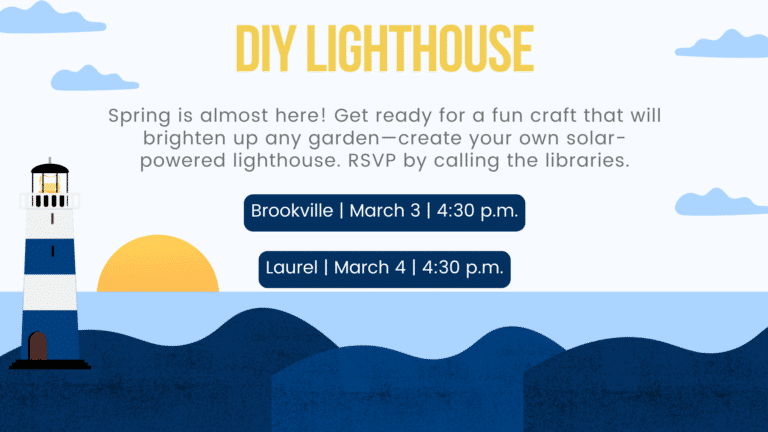 DIY LIGHTHOUSE

Spring is almost here! Get ready for a fun craft that will brighten up any garden—create your own solar-powered lighthouse. RSVP by calling the libraries.

Brookville | March 3 | 4:30 p.m.

Laurel | March 4 | 4:30 p.m.